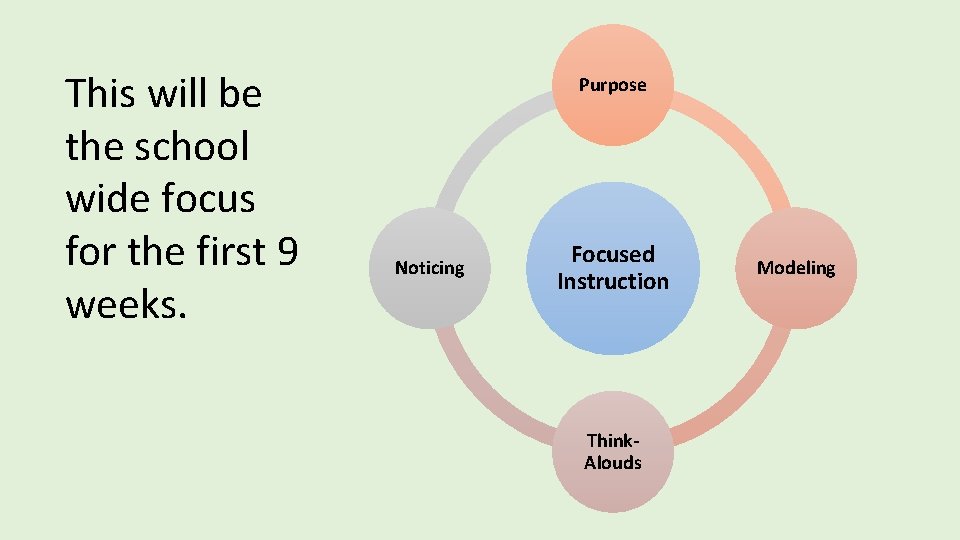 This will be the school wide focus for the first 9 weeks.

Purpose

Noticing

Focused Instruction

Modeling

Think-Alouds